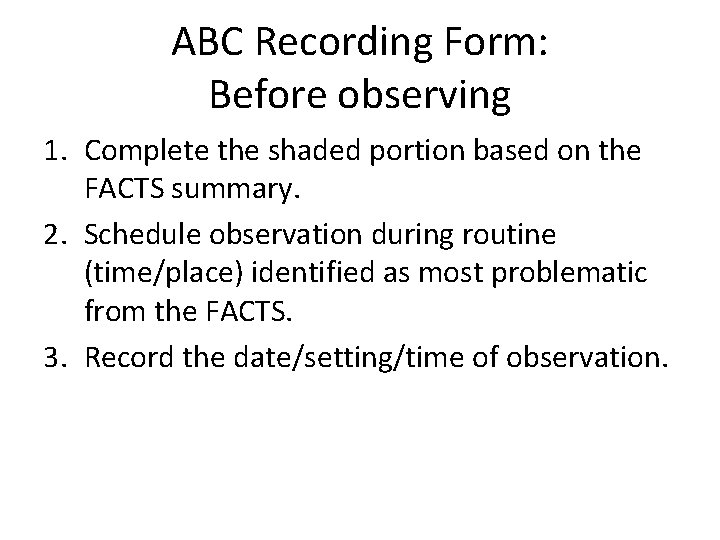 ABC Recording Form:
Before observing

1. Complete the shaded portion based on the FACTS summary.
2. Schedule observation during routine (time/place) identified as most problematic from the FACTS.
3. Record the date/setting/time of observation.